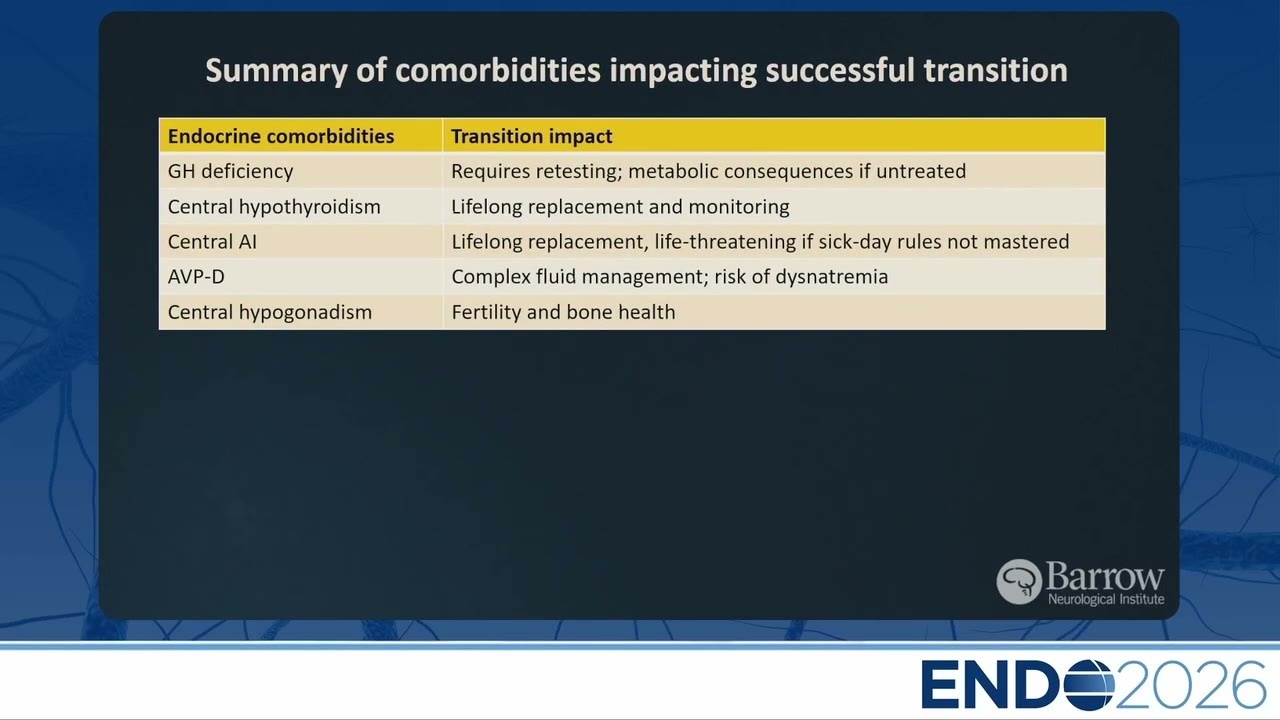 Summary of comorbidities impacting successful transition

| Endocrine comorbidities | Transition impact |
|---|---|
| GH deficiency | Requires retesting; metabolic consequences if untreated |
| Central hypothyroidism | Lifelong replacement and monitoring |
| Central AI | Lifelong replacement, life-threatening if sick-day rules not mastered |
| AVP-D | Complex fluid management; risk of dysnatremia |
| Central hypogonadism | Fertility and bone health |

Barrow Neurological Institute

ENDO2026